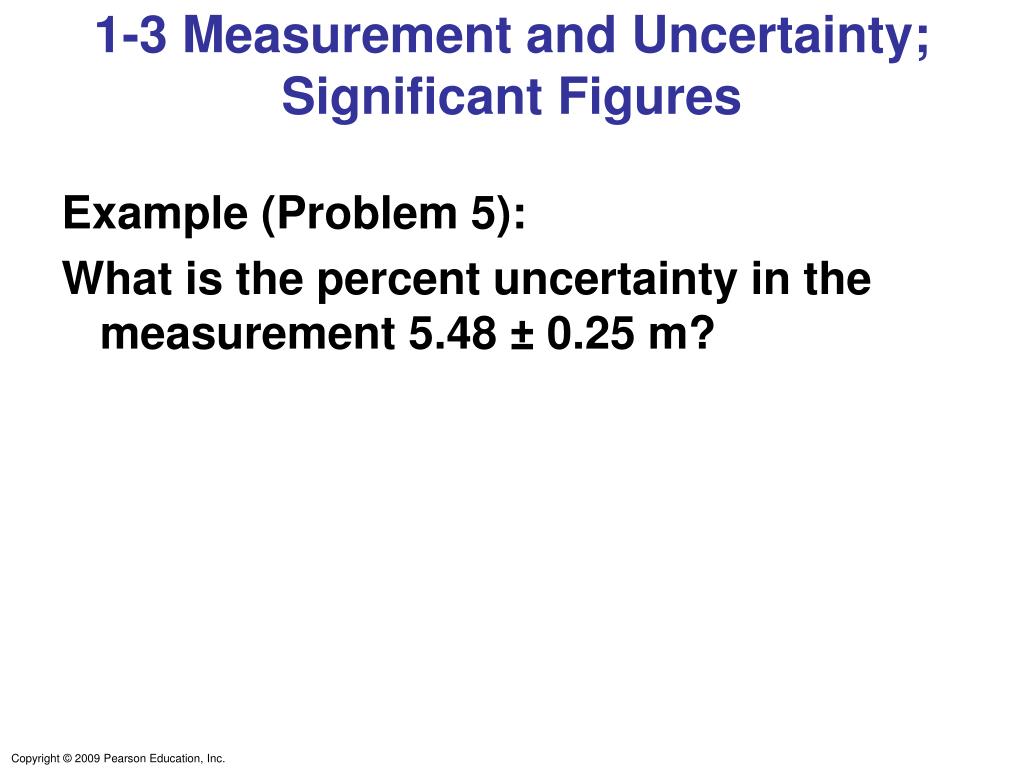 1-3 Measurement and Uncertainty; Significant Figures

Example (Problem 5):

What is the percent uncertainty in the measurement 5.48 ± 0.25 m?

Copyright © 2009 Pearson Education, Inc.